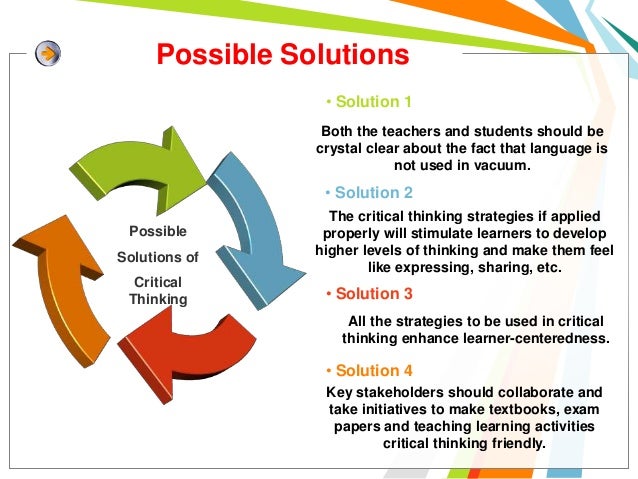 Possible Solutions

Possible Solutions of Critical Thinking

• Solution 1

Both the teachers and students should be crystal clear about the fact that language is not used in vacuum.

• Solution 2

The critical thinking strategies if applied properly will stimulate learners to develop higher levels of thinking and make them feel like expressing, sharing, etc.

• Solution 3

All the strategies to be used in critical thinking enhance learner-centeredness.

• Solution 4

Key stakeholders should collaborate and take initiatives to make textbooks, exam papers and teaching learning activities critical thinking friendly.